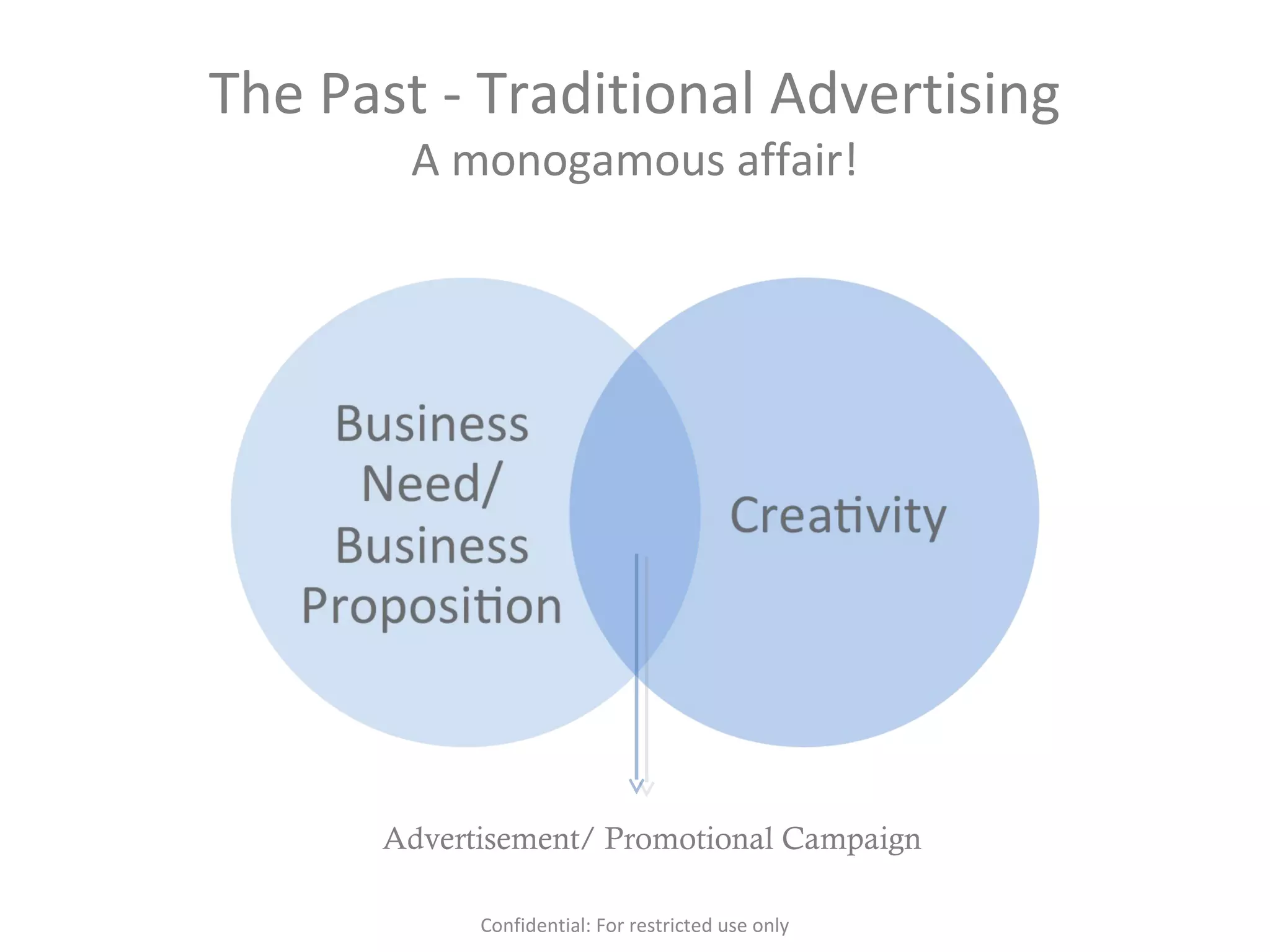 The Past - Traditional Advertising
A monogamous affair!

Business Need/ Business Proposition

Creativity

Advertisement/ Promotional Campaign

Confidential: For restricted use only